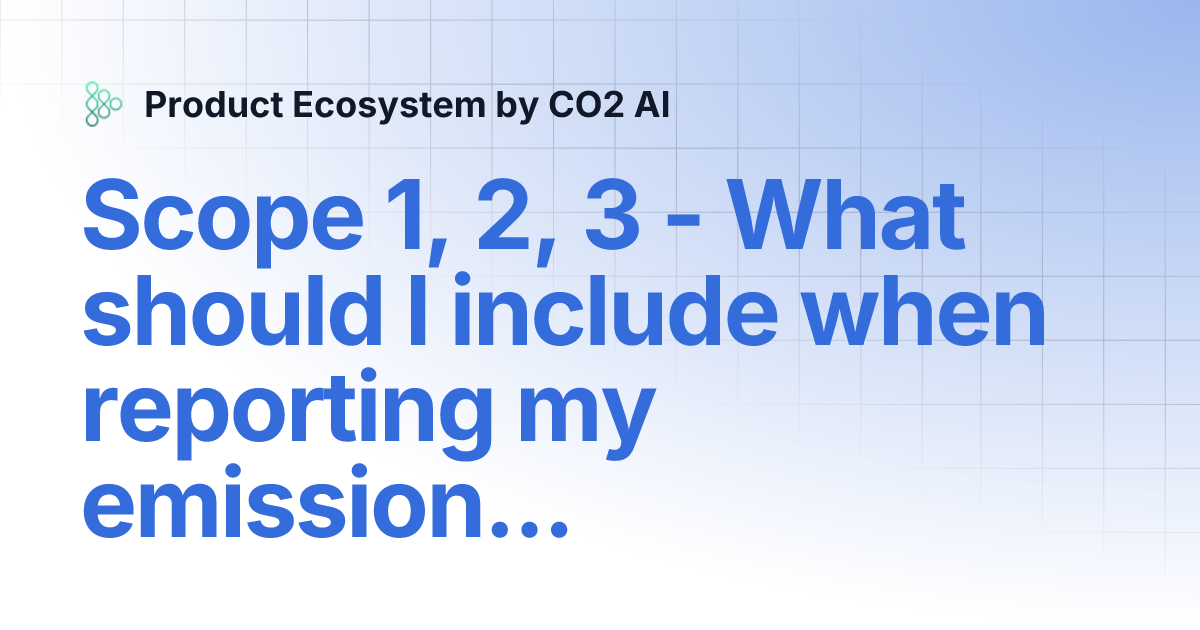 Product Ecosystem by CO2 AI

Scope 1, 2, 3 - What should I include when reporting my emission...